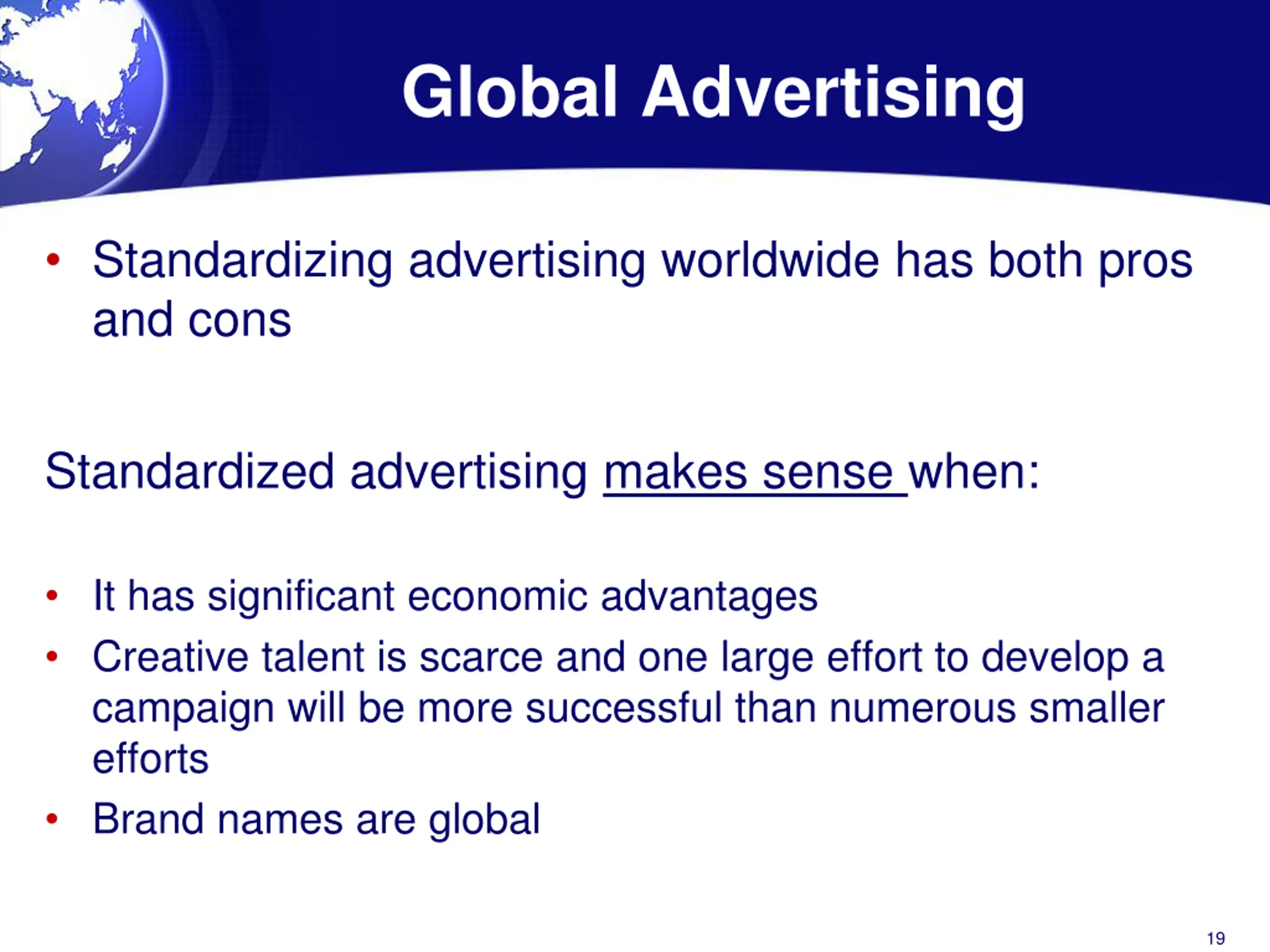 Global Advertising

• Standardizing advertising worldwide has both pros and cons

Standardized advertising makes sense when:

• It has significant economic advantages
• Creative talent is scarce and one large effort to develop a campaign will be more successful than numerous smaller efforts
• Brand names are global

19